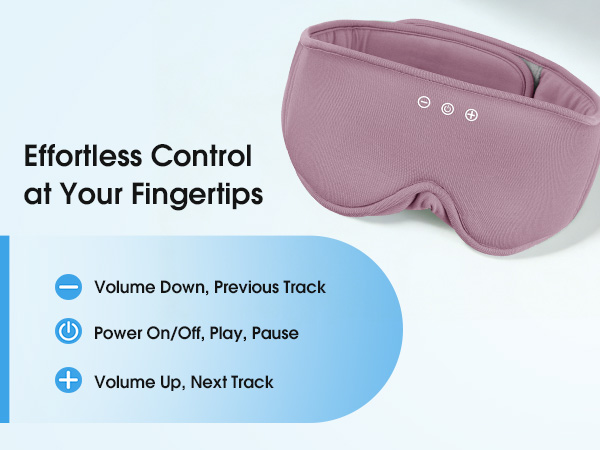 Effortless Control at Your Fingertips

Volume Down, Previous Track

Power On/Off, Play, Pause

Volume Up, Next Track